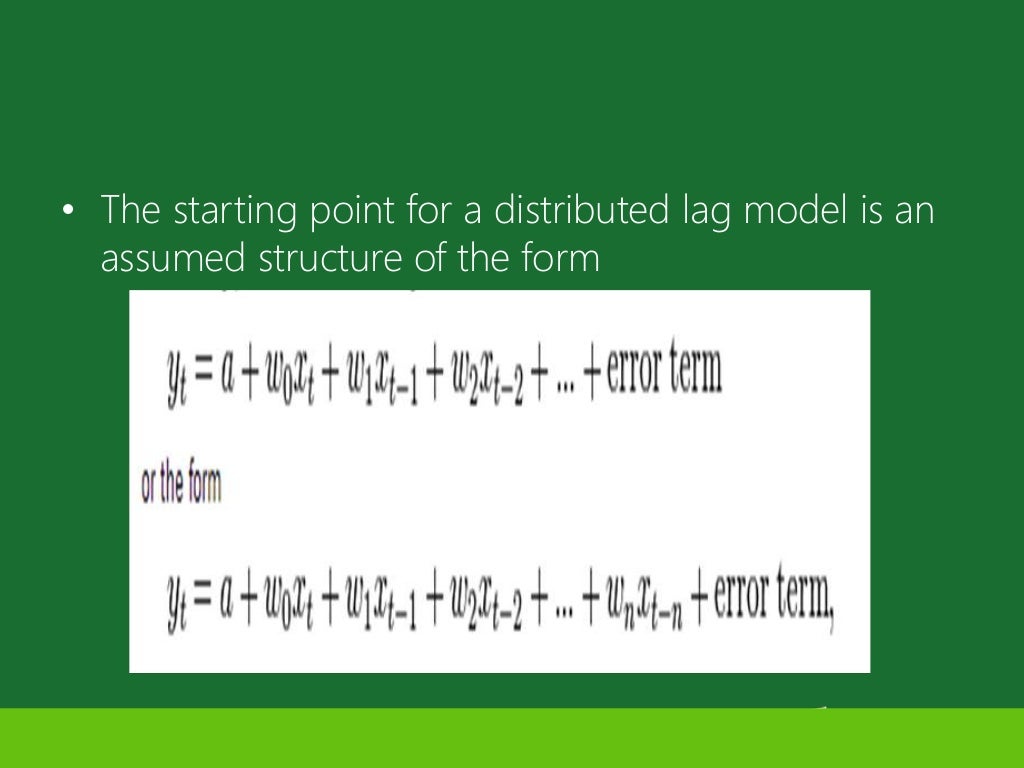 • The starting point for a distributed lag model is an assumed structure of the form

$y_t = a + w_0x_t + w_1x_{t-1} + w_2x_{t-2} + ... + \text{error term}$

or the form

$y_t = a + w_0x_t + w_1x_{t-1} + w_2x_{t-2} + ... + w_nx_{t-n} + \text{error term},$